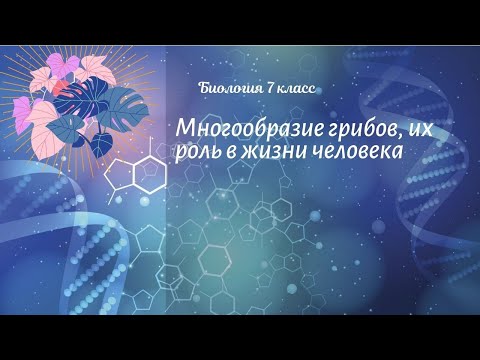 Биология 7 класс

Многообразие грибов, их роль в жизни человека